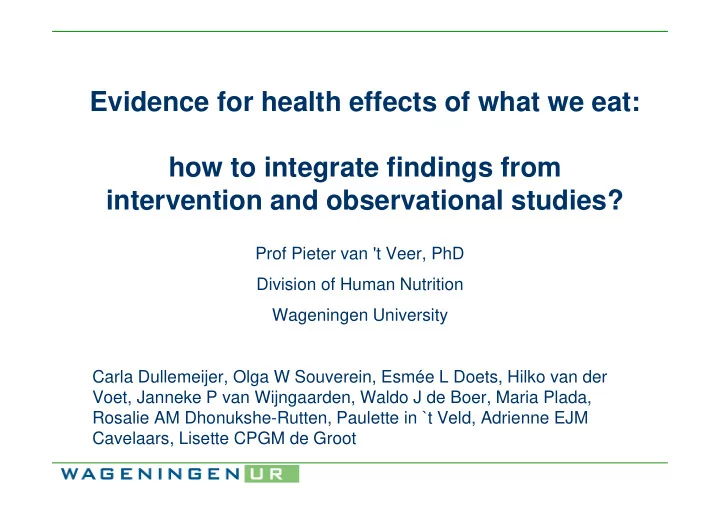 Evidence for health effects of what we eat:

how to integrate findings from intervention and observational studies?

Prof Pieter van 't Veer, PhD

Division of Human Nutrition

Wageningen University

Carla Dullemeijer, Olga W Souverein, Esmée L Doets, Hilko van der Voet, Janneke P van Wijngaarden, Waldo J de Boer, Maria Plada, Rosalie AM Dhonukshe-Rutten, Paulette in `t Veld, Adrienne EJM Cavelaars, Lisette CPGM de Groot

WAGENINGEN UR